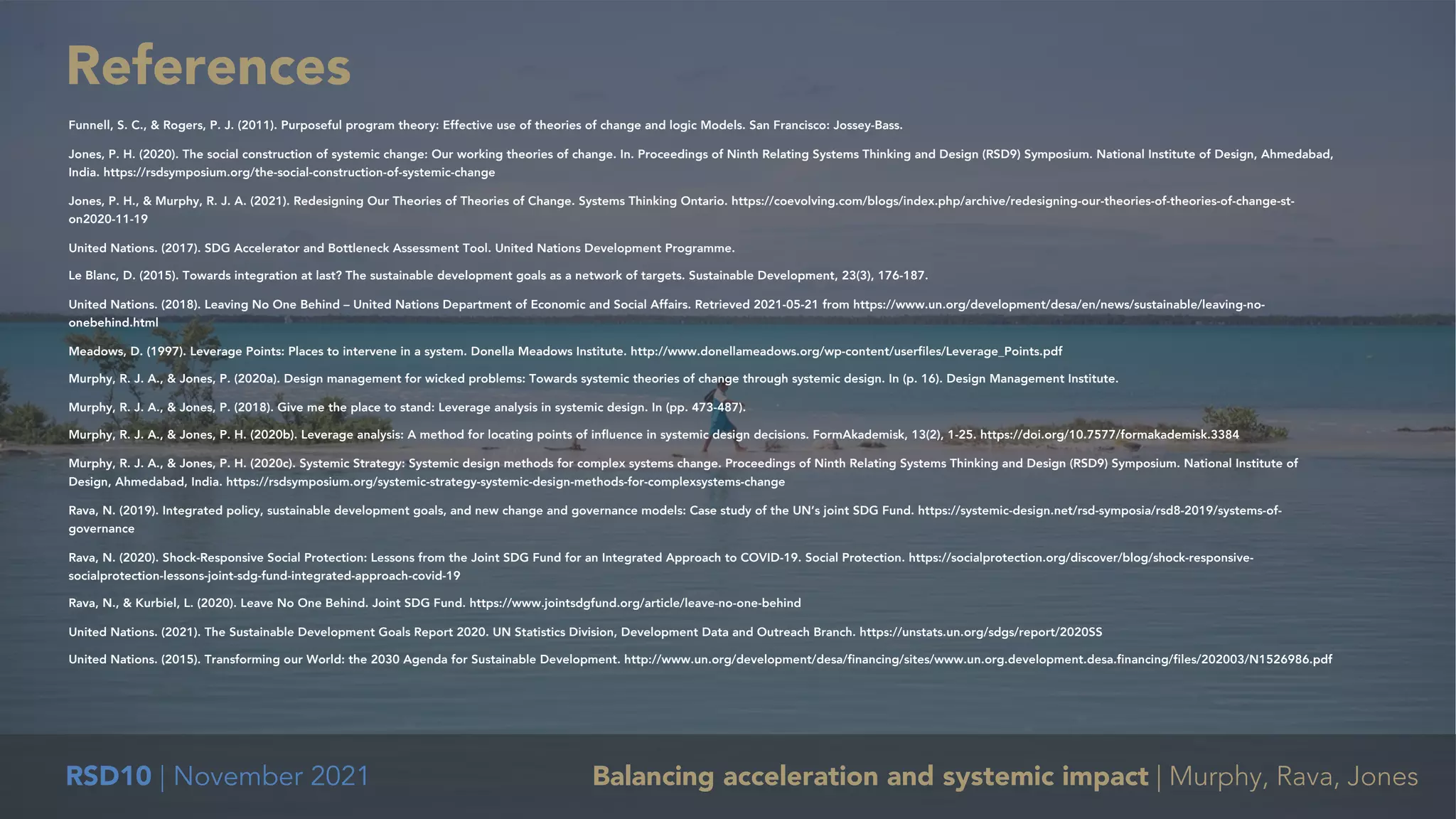 References

Funnell, S. C., & Rogers, P. J. (2011). Purposeful program theory: Effective use of theories of change and logic Models. San Francisco: Jossey-Bass.

Jones, P. H. (2020). The social construction of systemic change: Our working theories of change. In. Proceedings of Ninth Relating Systems Thinking and Design (RSD9) Symposium. National Institute of Design, Ahmedabad, India. https://rsdsymposium.org/the-social-construction-of-systemic-change

Jones, P. H., & Murphy, R. J. A. (2021). Redesigning Our Theories of Theories of Change. Systems Thinking Ontario. https://coevolving.com/blogs/index.php/archive/redesigning-our-theories-of-theories-of-change-st-on2020-11-19

United Nations. (2017). SDG Accelerator and Bottleneck Assessment Tool. United Nations Development Programme.

Le Blanc, D. (2015). Towards integration at last? The sustainable development goals as a network of targets. Sustainable Development, 23(3), 176-187.

United Nations. (2018). Leaving No One Behind – United Nations Department of Economic and Social Affairs. Retrieved 2021-05-21 from https://www.un.org/development/desa/en/news/sustainable/leaving-no-onebehind.html

Meadows, D. (1997). Leverage Points: Places to intervene in a system. Donella Meadows Institute. http://www.donellameadows.org/wp-content/userfiles/Leverage_Points.pdf

Murphy, R. J. A., & Jones, P. (2020a). Design management for wicked problems: Towards systemic theories of change through systemic design. In (p. 16). Design Management Institute.

Murphy, R. J. A., & Jones, P. (2018). Give me the place to stand: Leverage analysis in systemic design. In (pp. 473-487).

Murphy, R. J. A., & Jones, P. H. (2020b). Leverage analysis: A method for locating points of influence in systemic design decisions. FormAkademisk, 13(2), 1-25. https://doi.org/10.7577/formakademisk.3384

Murphy, R. J. A., & Jones, P. H. (2020c). Systemic Strategy: Systemic design methods for complex systems change. Proceedings of Ninth Relating Systems Thinking and Design (RSD9) Symposium. National Institute of Design, Ahmedabad, India. https://rsdsymposium.org/systemic-strategy-systemic-design-methods-for-complexsystems-change

Rava, N. (2019). Integrated policy, sustainable development goals, and new change and governance models: Case study of the UN's joint SDG Fund. https://systemic-design.net/rsd-symposia/rsd8-2019/systems-of-governance

Rava, N. (2020). Shock-Responsive Social Protection: Lessons from the Joint SDG Fund for an Integrated Approach to COVID-19. Social Protection. https://socialprotection.org/discover/blog/shock-responsive-socialprotection-lessons-joint-sdg-fund-integrated-approach-covid-19

Rava, N., & Kurbiel, L. (2020). Leave No One Behind. Joint SDG Fund. https://www.jointsdgfund.org/article/leave-no-one-behind

United Nations. (2021). The Sustainable Development Goals Report 2020. UN Statistics Division, Development Data and Outreach Branch. https://unstats.un.org/sdgs/report/2020SS

United Nations. (2015). Transforming our World: the 2030 Agenda for Sustainable Development. http://www.un.org/development/desa/financing/sites/www.un.org.development.desa.financing/files/202003/N1526986.pdf

RSD10 | November 2021

Balancing acceleration and systemic impact | Murphy, Rava, Jones